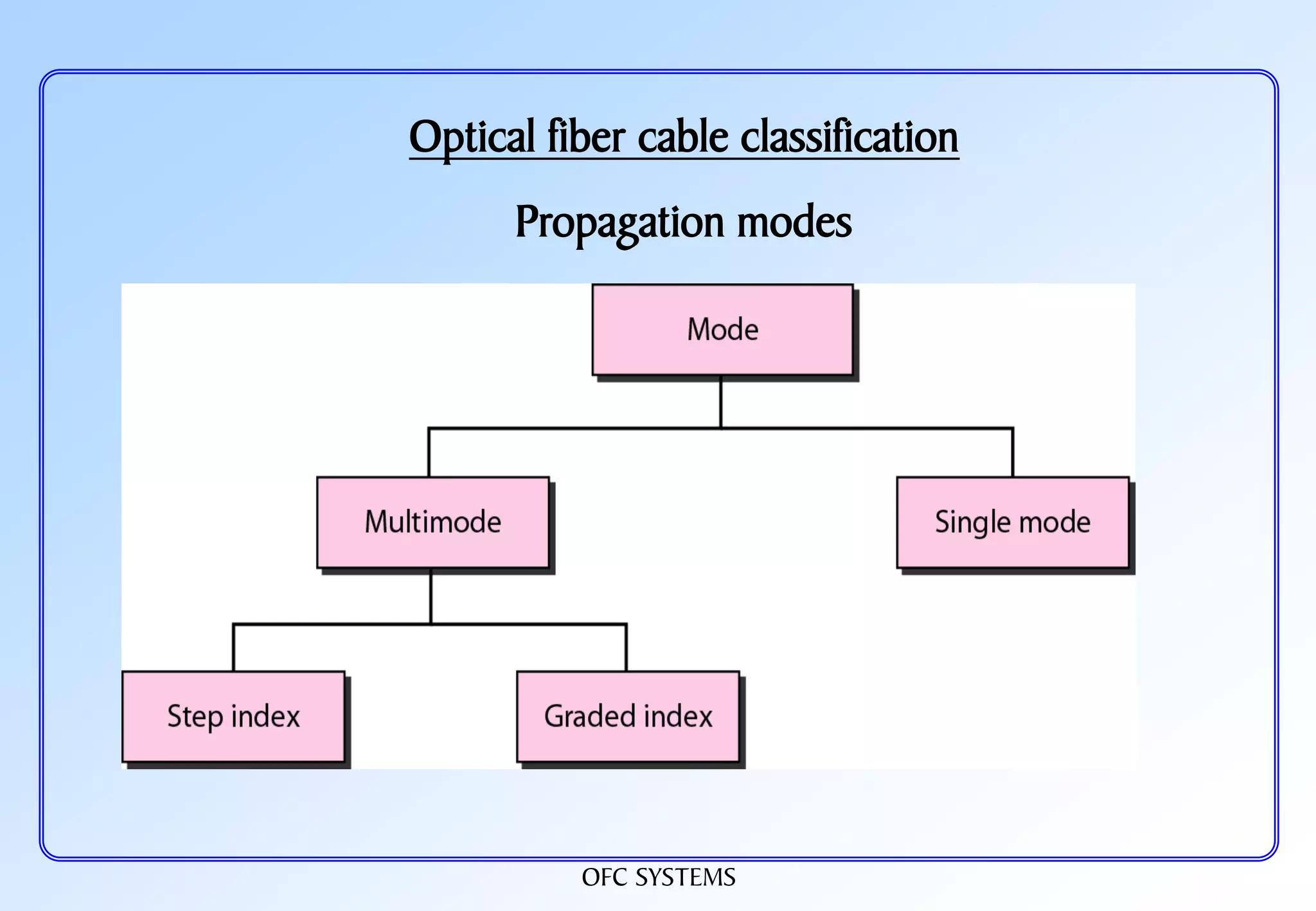 Optical fiber cable classification

Propagation modes

Mode

Multimode

Single mode

Step index

Graded index

OFC SYSTEMS